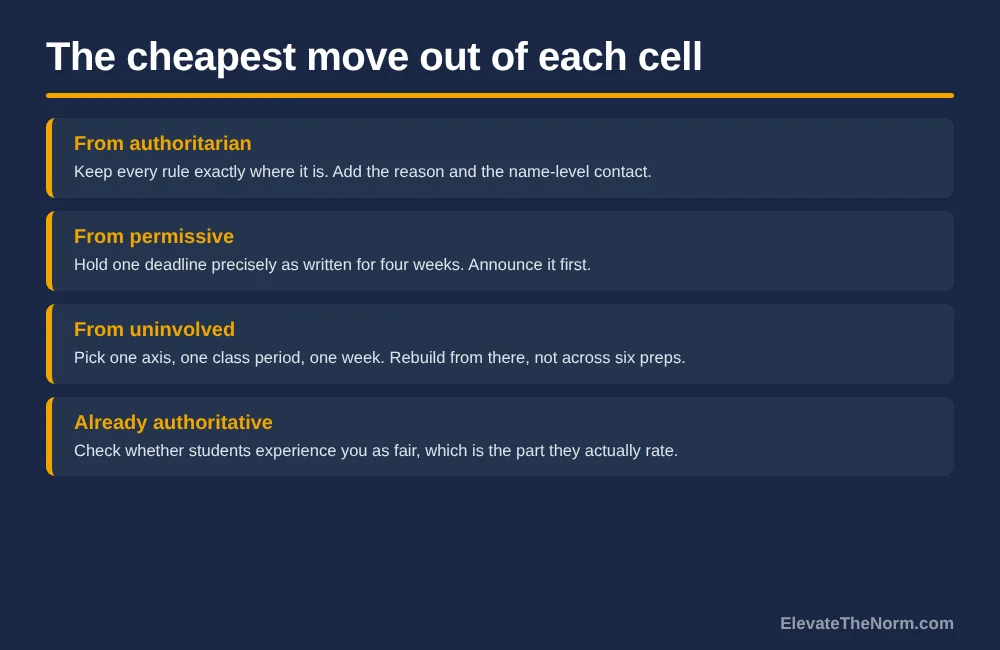 The cheapest move out of each cell

From authoritarian
Keep every rule exactly where it is. Add the reason and the name-level contact.

From permissive
Hold one deadline precisely as written for four weeks. Announce it first.

From uninvolved
Pick one axis, one class period, one week. Rebuild from there, not across six preps.

Already authoritative
Check whether students experience you as fair, which is the part they actually rate.

ElevateTheNorm.com